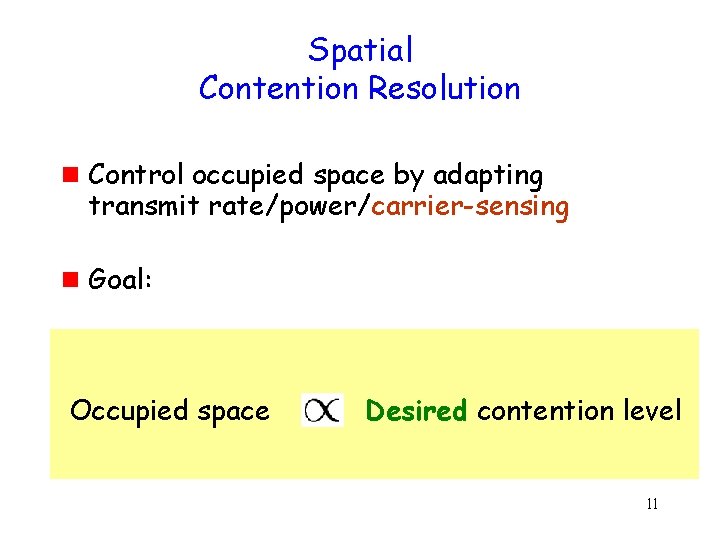 Spatial
Contention Resolution

Control occupied space by adapting transmit rate/power/carrier-sensing

Goal:

Occupied space $\propto$ Desired contention level

11